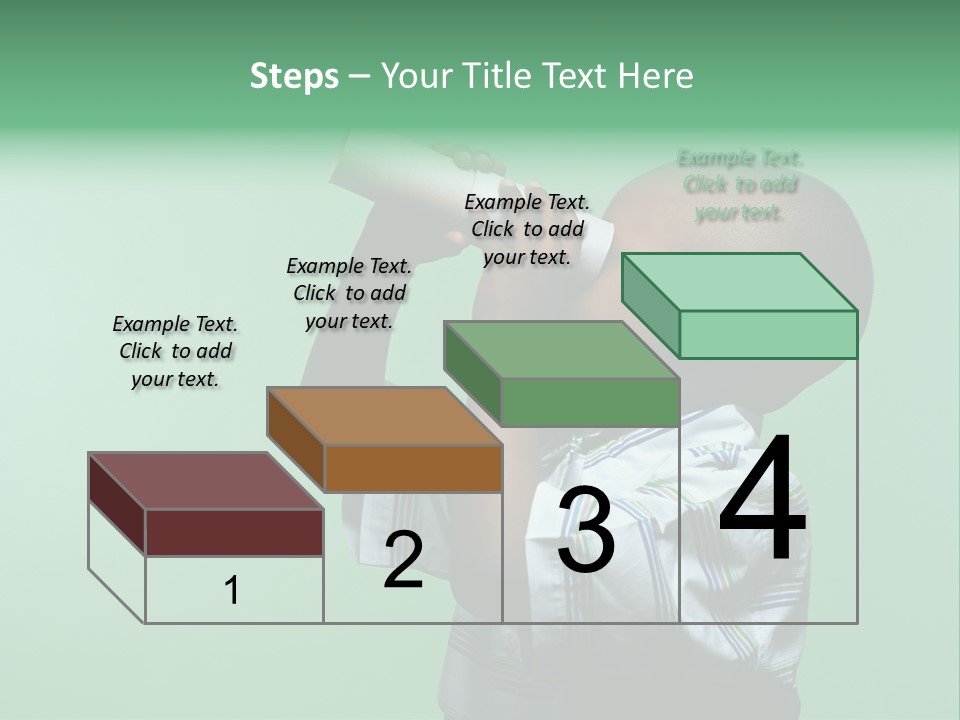 Steps – Your Title Text Here

Example Text. Click to add your text.

Example Text. Click to add your text.

Example Text. Click to add your text.

Example Text. Click to add your text.

1

2

3

4